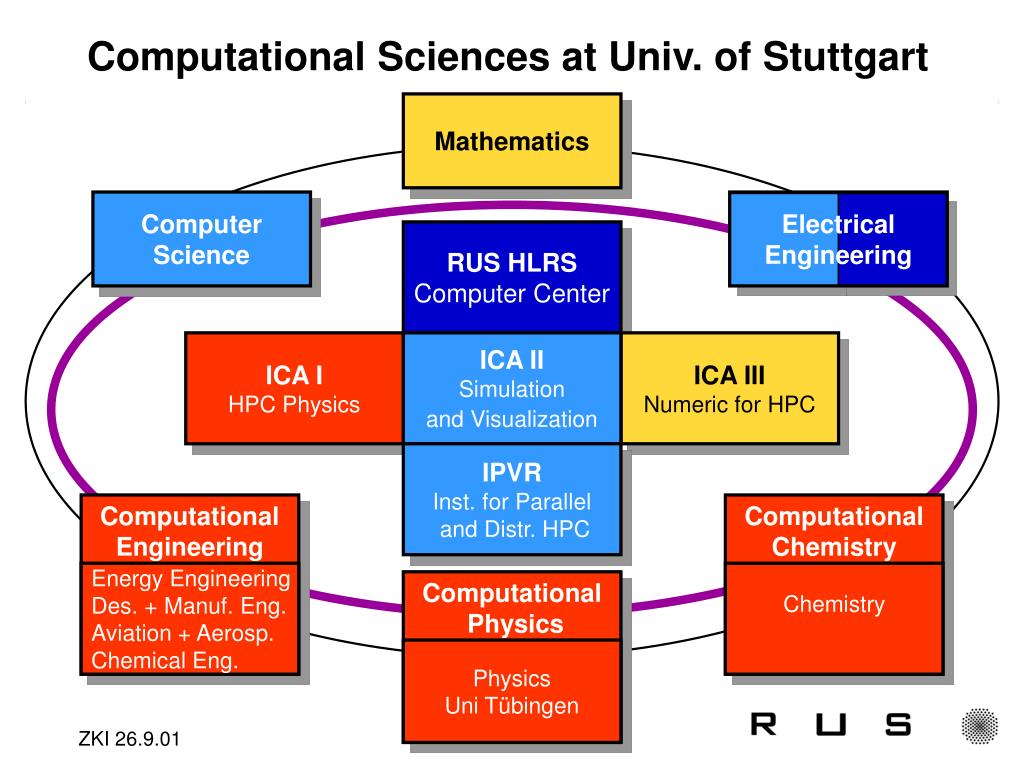 Computational Sciences at Univ. of Stuttgart

Mathematics

Computer Science

Electrical Engineering

RUS HLRS
Computer Center

ICA I
HPC Physics

ICA II
Simulation and Visualization

ICA III
Numeric for HPC

IPVR
Inst. for Parallel and Distr. HPC

Computational Engineering
Energy Engineering
Des. + Manuf. Eng.
Aviation + Aerosp.
Chemical Eng.

Computational Physics
Physics
Uni Tübingen

Computational Chemistry
Chemistry

ZKI 26.9.01

RUS